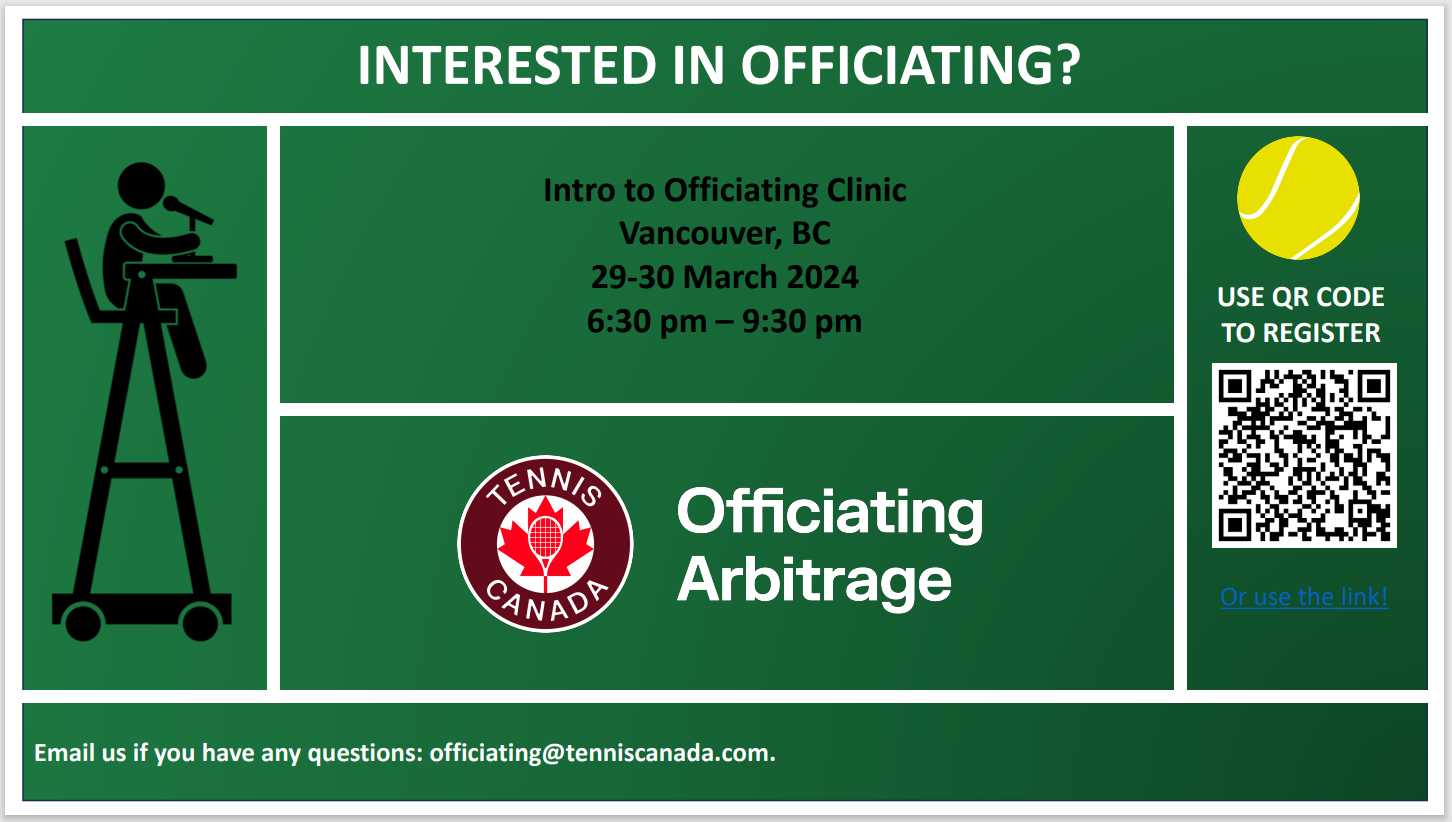 INTERESTED IN OFFICIATING?

Intro to Officiating Clinic
Vancouver, BC
29-30 March 2024
6:30 pm – 9:30 pm

TENNIS
CANADA

Officiating
Arbitrage

USE QR CODE TO REGISTER

Or use the link!

Email us if you have any questions: officiating@tenniscanada.com.